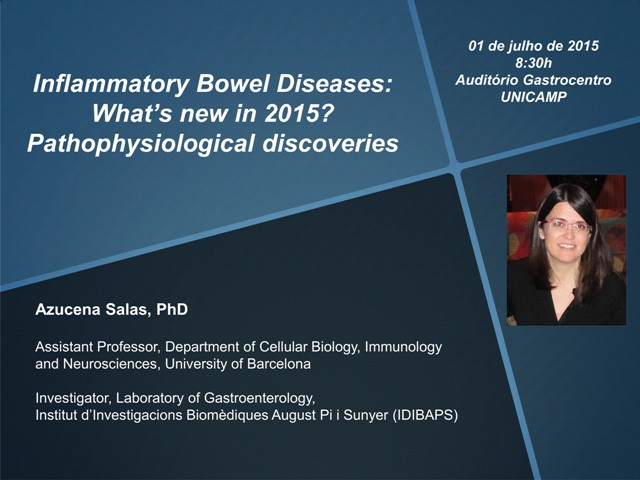 Inflammatory Bowel Diseases:
What's new in 2015?
Pathophysiological discoveries

01 de julho de 2015
8:30h
Auditório Gastrocentro
UNICAMP

Azucena Salas, PhD

Assistant Professor, Department of Cellular Biology, Immunology and Neurosciences, University of Barcelona

Investigator, Laboratory of Gastroenterology,
Institut d'Investigacions Biomèdiques August Pi i Sunyer (IDIBAPS)